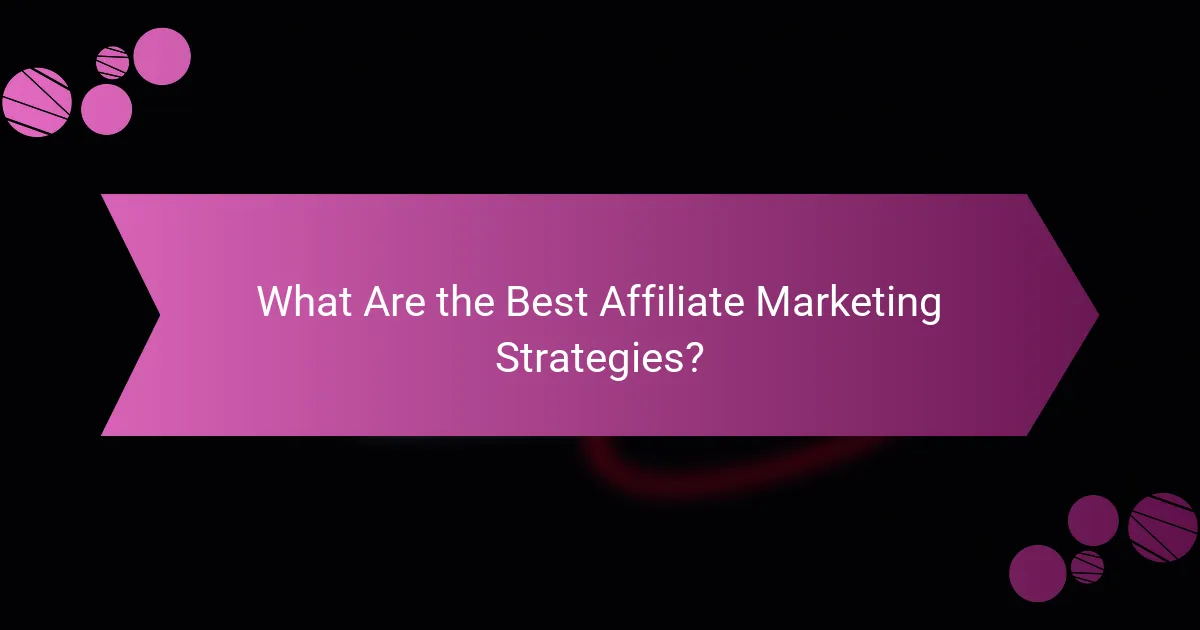 What Are the Best Affiliate Marketing Strategies?